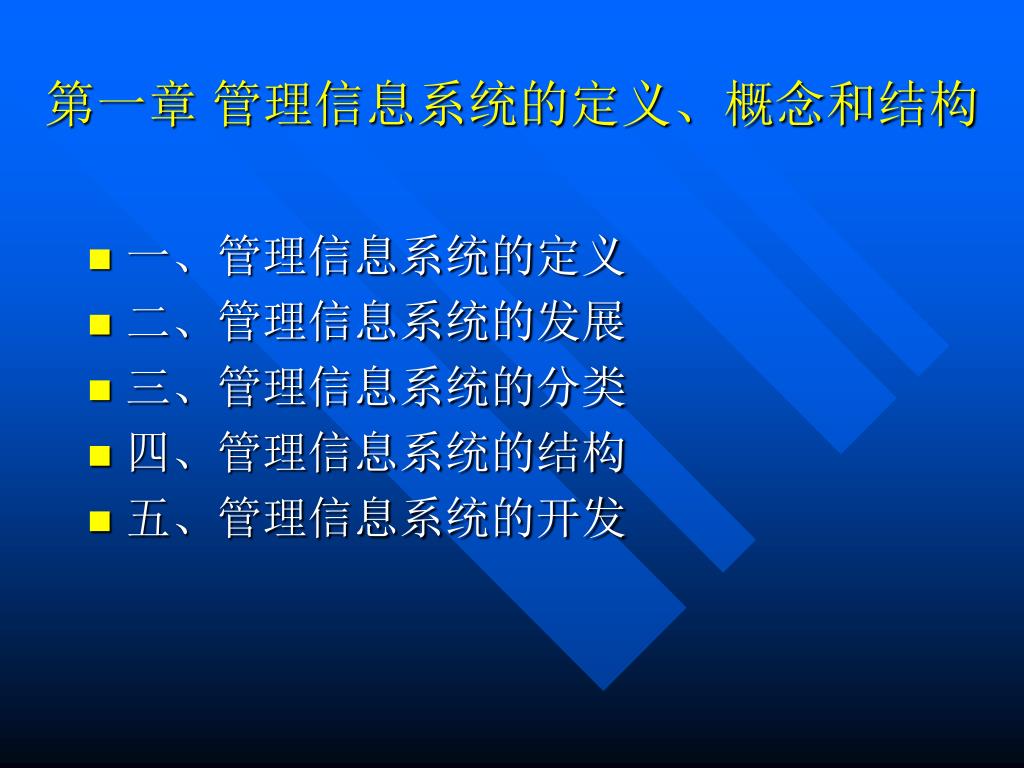 第一章 管理信息系统的定义、概念和结构

一、管理信息系统的定义
二、管理信息系统的发展
三、管理信息系统的分类
四、管理信息系统的结构
五、管理信息系统的开发